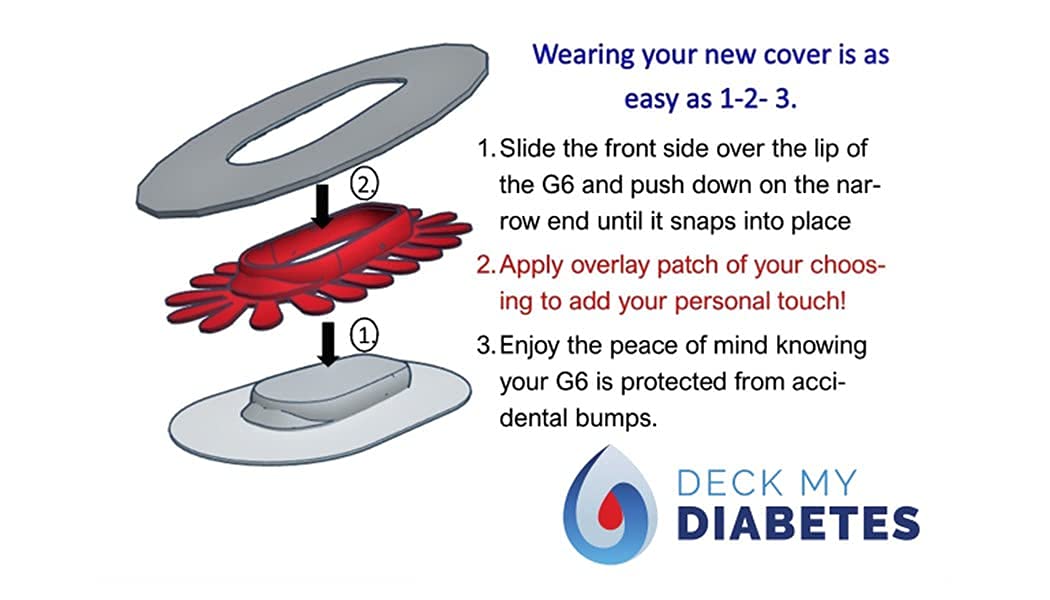 2.

1.

Wearing your new cover is as easy as 1-2- 3.

1. Slide the front side over the lip of the G6 and push down on the narrow end until it snaps into place

2. Apply overlay patch of your choosing to add your personal touch!

3. Enjoy the peace of mind knowing your G6 is protected from accidental bumps.

DECK MY DIABETES